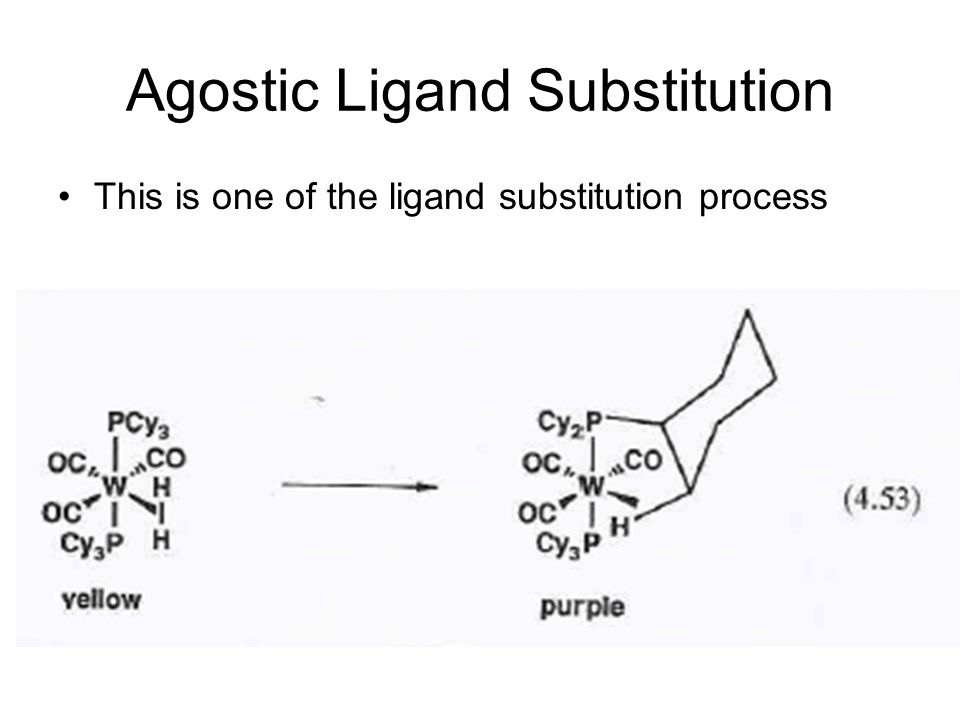 Agostic Ligand Substitution

• This is one of the ligand substitution process

$PCy_3$
OC
CO
W
H
OC
H
$Cy_3P$

yellow

$Cy_2P$
OC
CO
W
OC
H
$Cy_3P$

purple

(4.53)